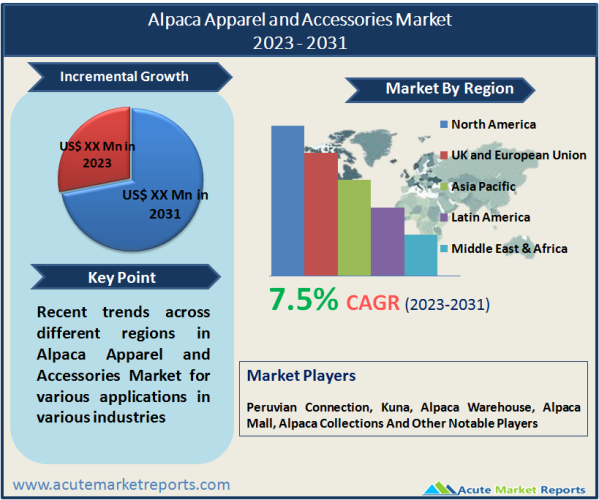 Alpaca Apparel and Accessories Market
2023 - 2031

Incremental Growth

US$ XX Mn in 2023

US$ XX Mn in 2031

Key Point

Recent trends across different regions in Alpaca Apparel and Accessories Market for various applications in various industries

Market By Region

North America
UK and European Union
Asia Pacific
Latin America
Middle East & Africa

7.5% CAGR (2023-2031)

Market Players

Peruvian Connection, Kuna, Alpaca Warehouse, Alpaca Mall, Alpaca Collections And Other Notable Players

www.acutemarketreports.com

Acute Market Reports